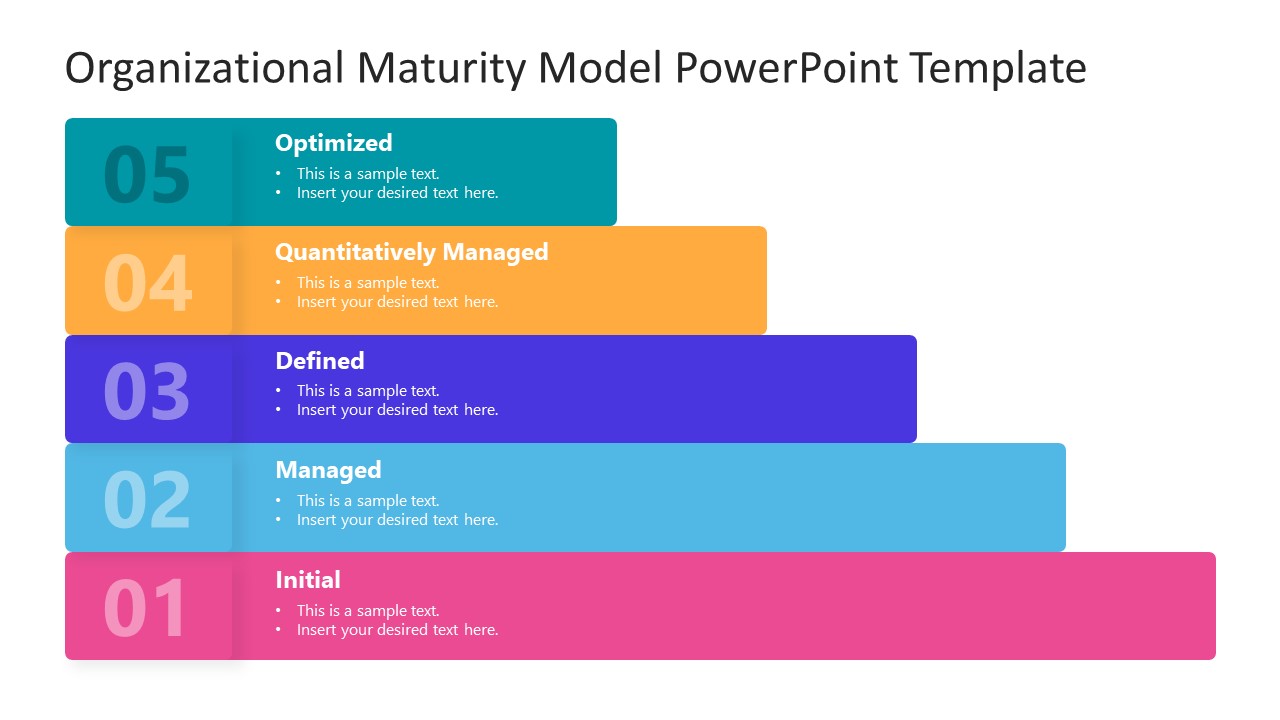 Organizational Maturity Model PowerPoint Template

05
Optimized
• This is a sample text.
• Insert your desired text here.

04
Quantitatively Managed
• This is a sample text.
• Insert your desired text here.

03
Defined
• This is a sample text.
• Insert your desired text here.

02
Managed
• This is a sample text.
• Insert your desired text here.

01
Initial
• This is a sample text.
• Insert your desired text here.